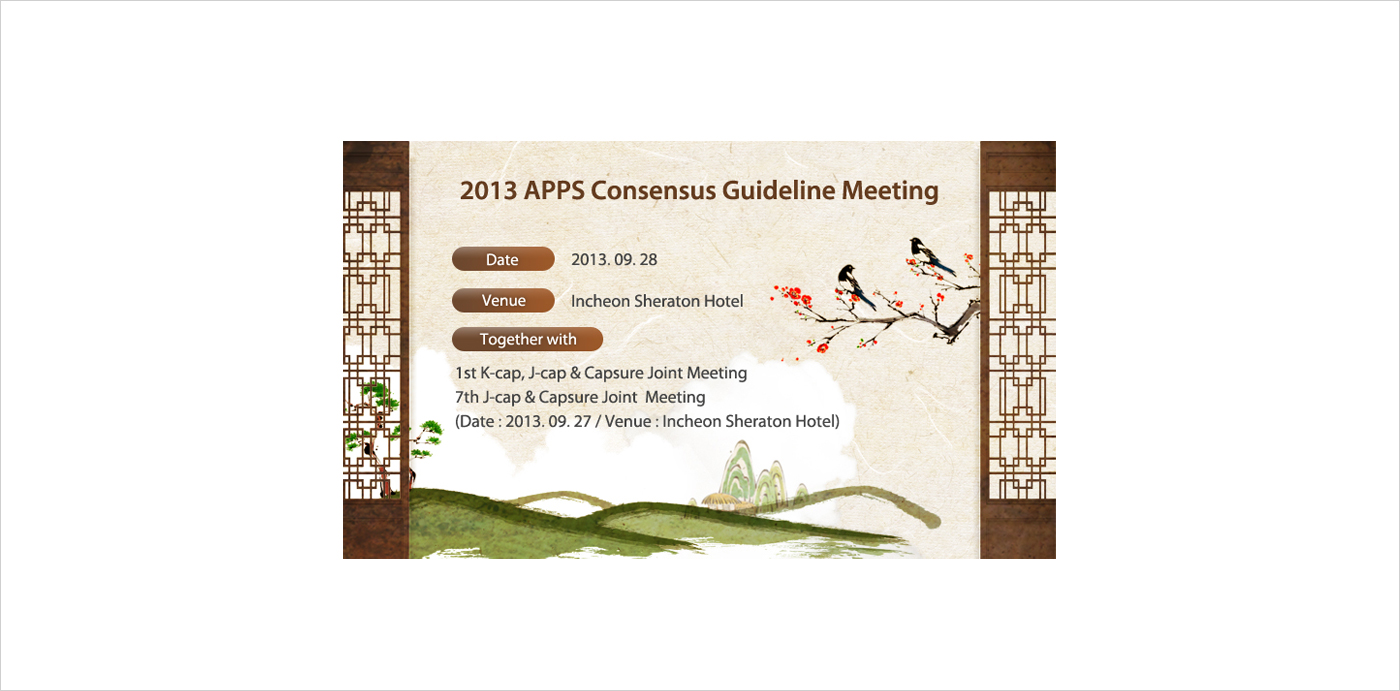 2013 APPS Consensus Guideline Meeting

Date 2013. 09. 28

Venue Incheon Sheraton Hotel

Together with

1st K-cap, J-cap & Capsure Joint Meeting
7th J-cap & Capsure Joint Meeting
(Date : 2013. 09. 27 / Venue : Incheon Sheraton Hotel)